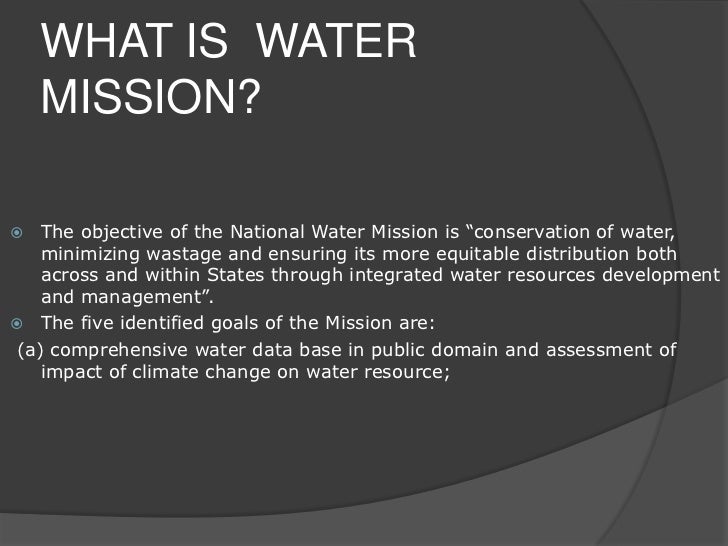 WHAT IS  WATER MISSION?

The objective of the National Water Mission is “conservation of water, minimizing wastage and ensuring its more equitable distribution both across and within States through integrated water resources development and management”.

The five identified goals of the Mission are:

(a) comprehensive water data base in public domain and assessment of impact of climate change on water resource;